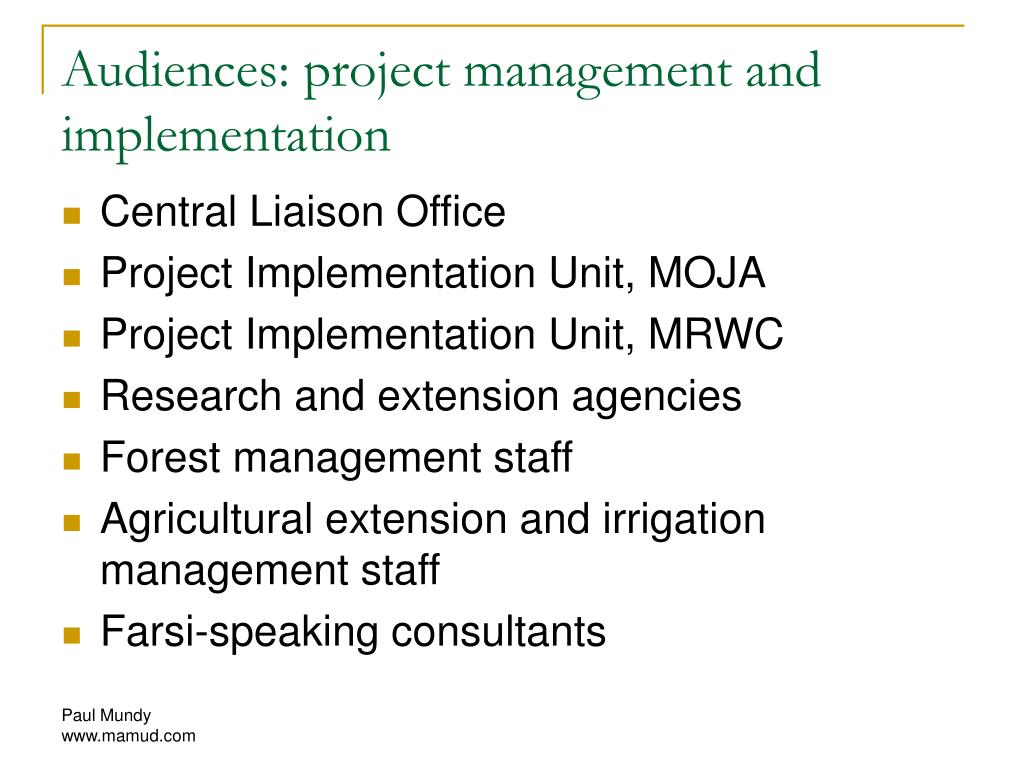 Audiences: project management and implementation

- Central Liaison Office
- Project Implementation Unit, MOJA
- Project Implementation Unit, MRWC
- Research and extension agencies
- Forest management staff
- Agricultural extension and irrigation management staff
- Farsi-speaking consultants

Paul Mundy
www.mamud.com